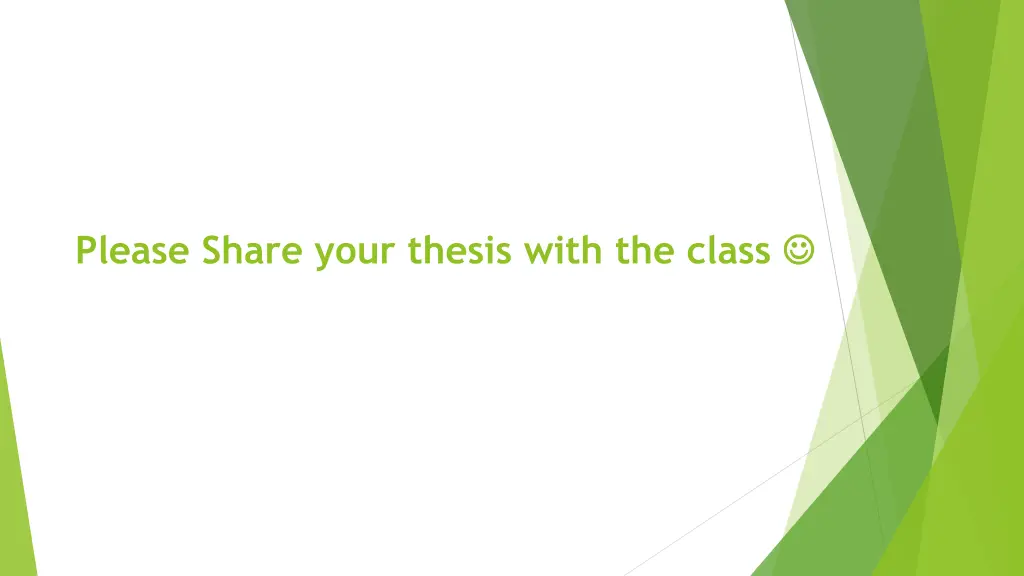 Please Share your thesis with the class ☺